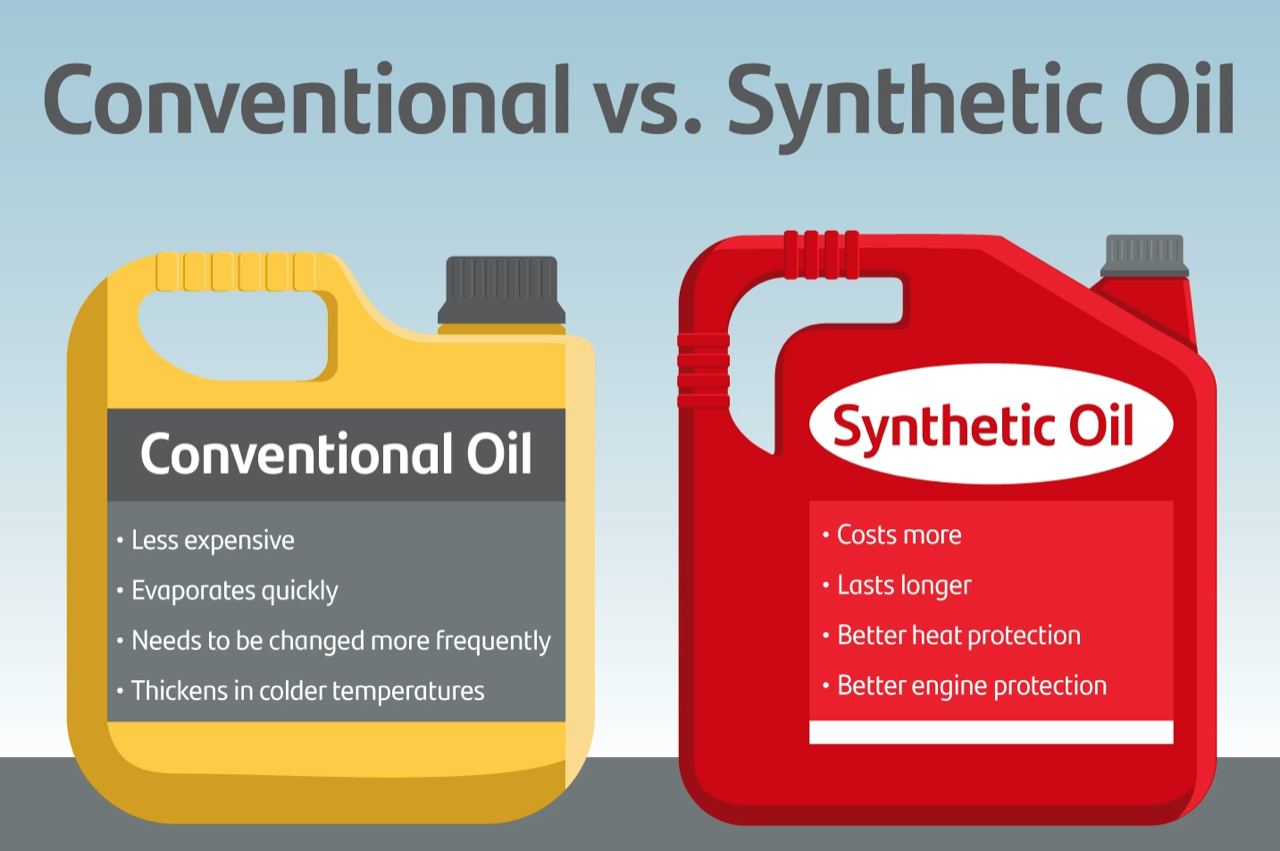 Conventional vs. Synthetic Oil

Conventional Oil

• Less expensive
• Evaporates quickly
• Needs to be changed more frequently
• Thickens in colder temperatures

Synthetic Oil

• Costs more
• Lasts longer
• Better heat protection
• Better engine protection